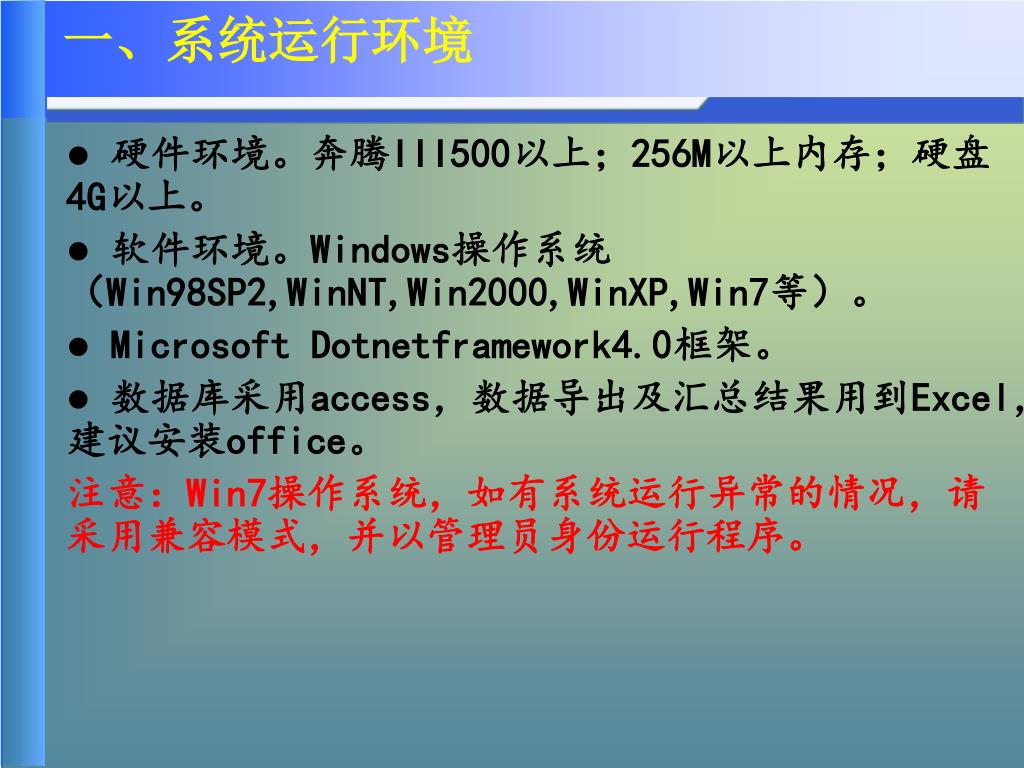 一、系统运行环境

● 硬件环境。奔腾III500以上；256M以上内存；硬盘4G以上。

● 软件环境。Windows操作系统（Win98SP2,WinNT,Win2000,WinXP,Win7等）。

● Microsoft Dotnetframework4.0框架。

● 数据库采用access，数据导出及汇总结果用到Excel，建议安装office。

注意：Win7操作系统，如有系统运行异常的情况，请采用兼容模式，并以管理员身份运行程序。